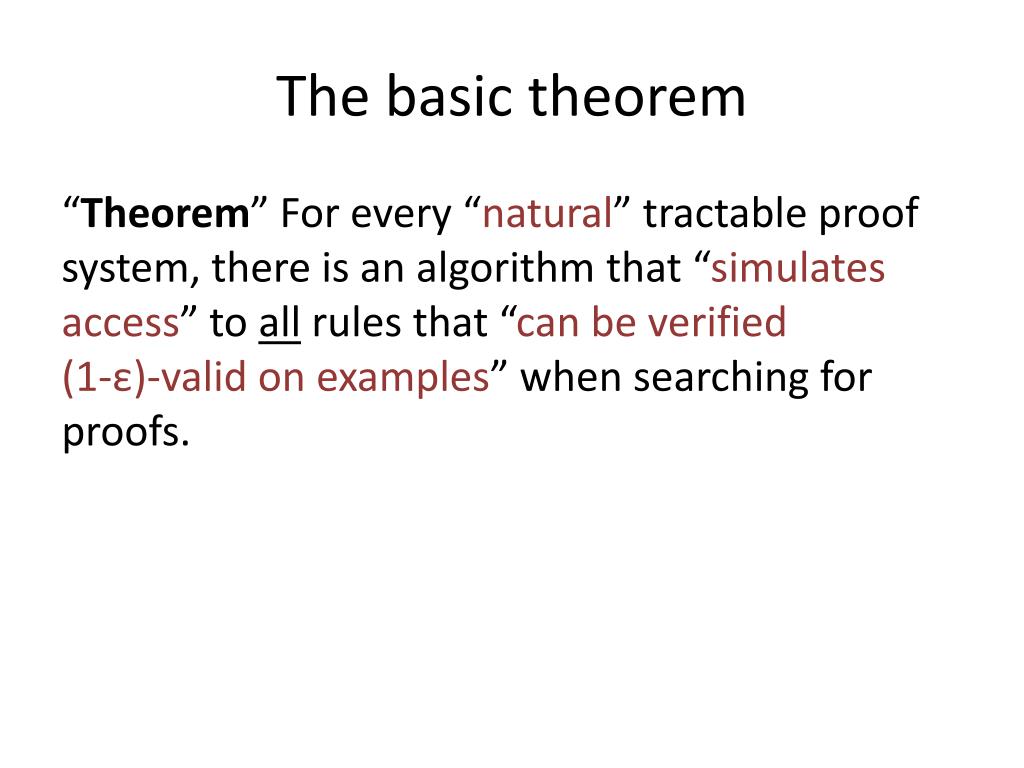 The basic theorem

“Theorem” For every “natural” tractable proof system, there is an algorithm that “simulates access” to all rules that “can be verified (1-ε)-valid on examples” when searching for proofs.